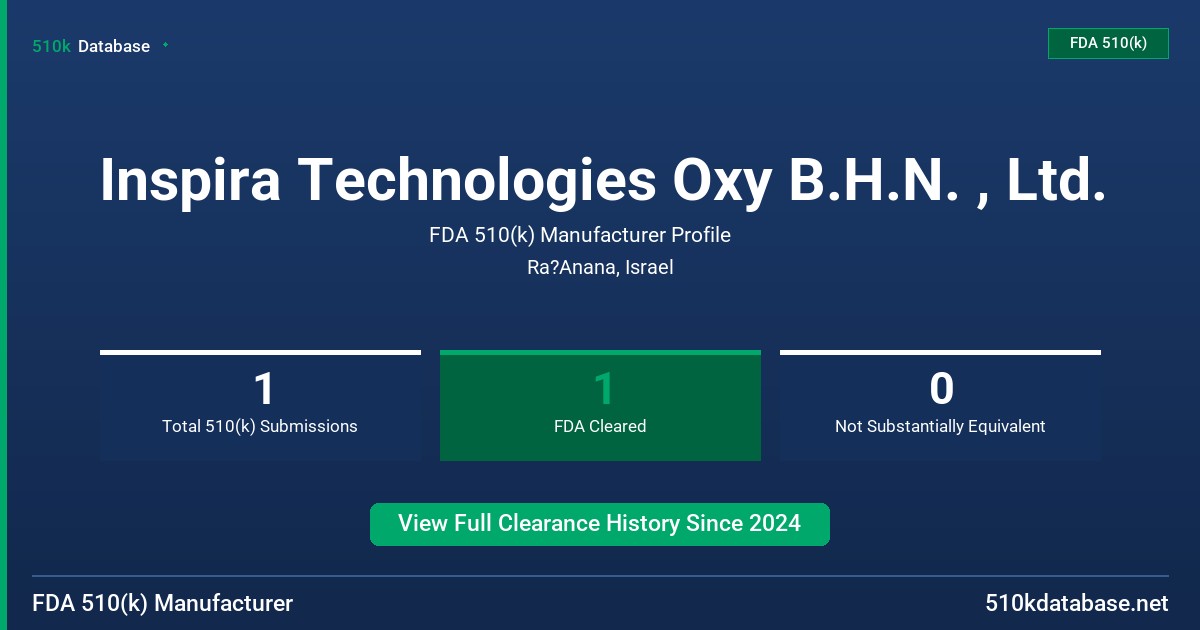 510k Database

FDA 510(k)

Inspira Technologies Oxy B.H.N. , Ltd.

FDA 510(k) Manufacturer Profile

Ra?Anana, Israel

1
Total 510(k) Submissions

1
FDA Cleared

0
Not Substantially Equivalent

View Full Clearance History Since 2024

FDA 510(k) Manufacturer

510kdatabase.net